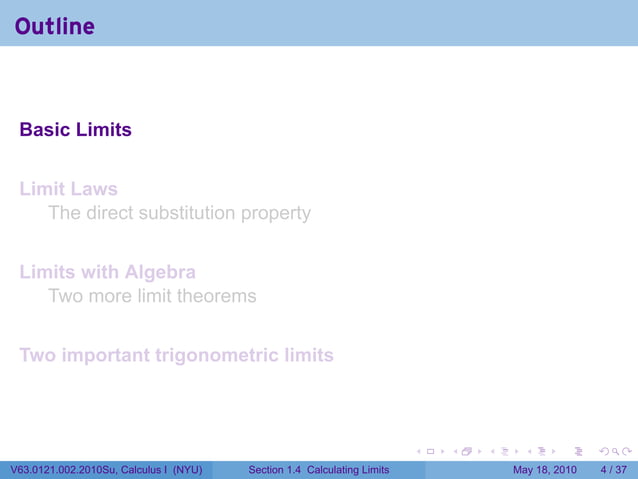 Outline

Basic Limits

Limit Laws
The direct substitution property

Limits with Algebra
Two more limit theorems

Two important trigonometric limits

V63.0121.002.2010Su, Calculus I (NYU) Section 1.4 Calculating Limits May 18, 2010 4 / 37